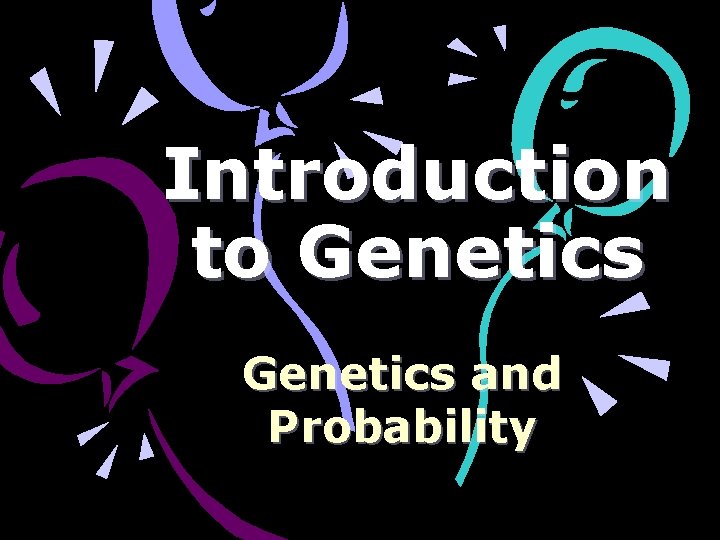 Introduction to Genetics

Genetics and Probability